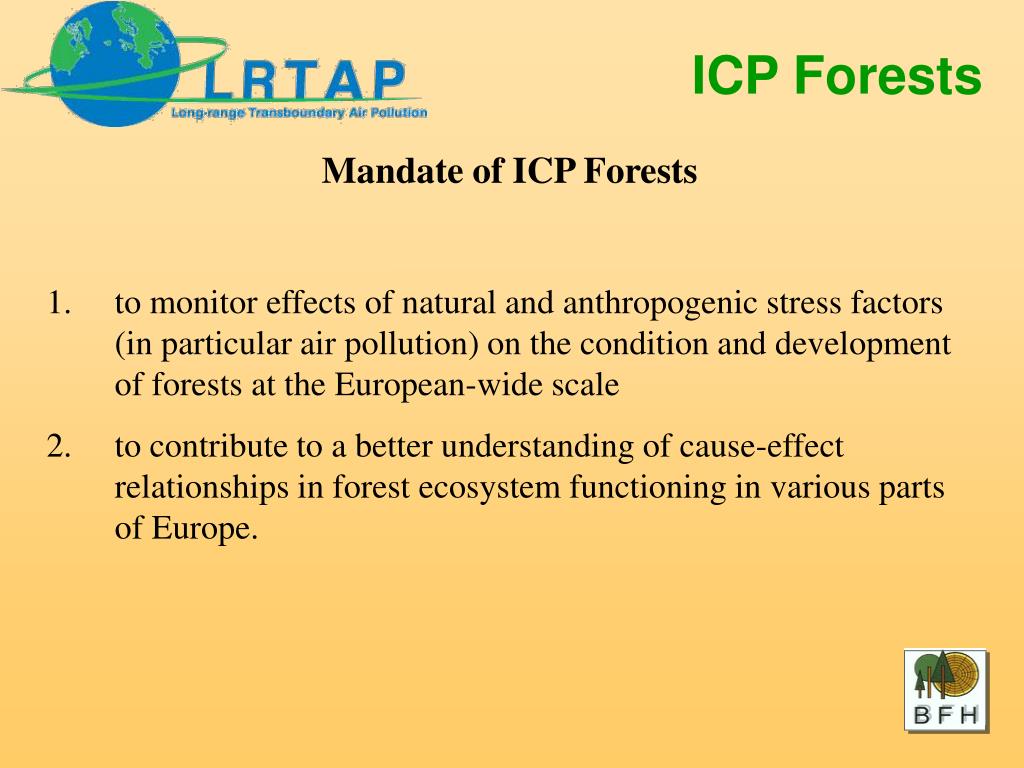 LRTAP
Long-range Transboundary Air Pollution

ICP Forests

Mandate of ICP Forests

1. to monitor effects of natural and anthropogenic stress factors (in particular air pollution) on the condition and development of forests at the European-wide scale

2. to contribute to a better understanding of cause-effect relationships in forest ecosystem functioning in various parts of Europe.

BFH